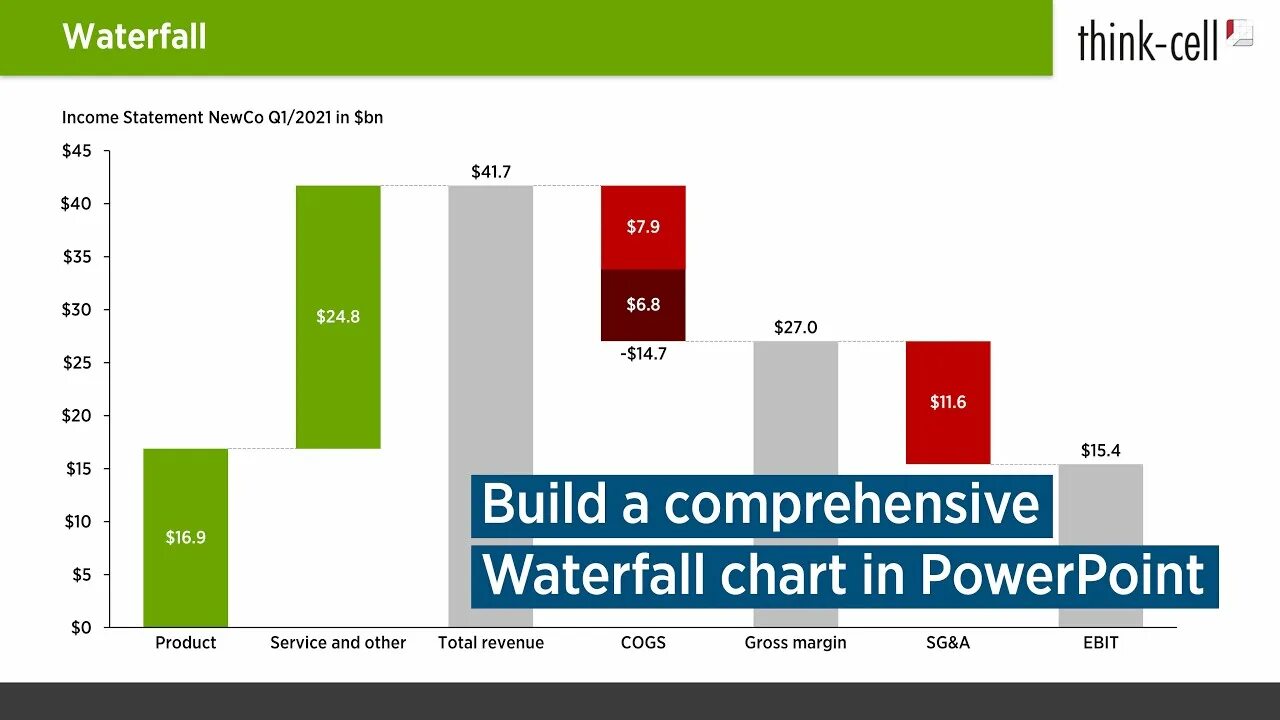 Waterfall

think-cell

Income Statement NewCo Q1/2021 in $bn

$45
$40
$35
$30
$25
$20
$15
$10
$5
$0

$16.9
$24.8
$41.7
$7.9
$6.8
-$14.7
$27.0
$11.6
$15.4

Product
Service and other
Total revenue
COGS
Gross margin
SG&A
EBIT

Build a comprehensive
Waterfall chart in PowerPoint